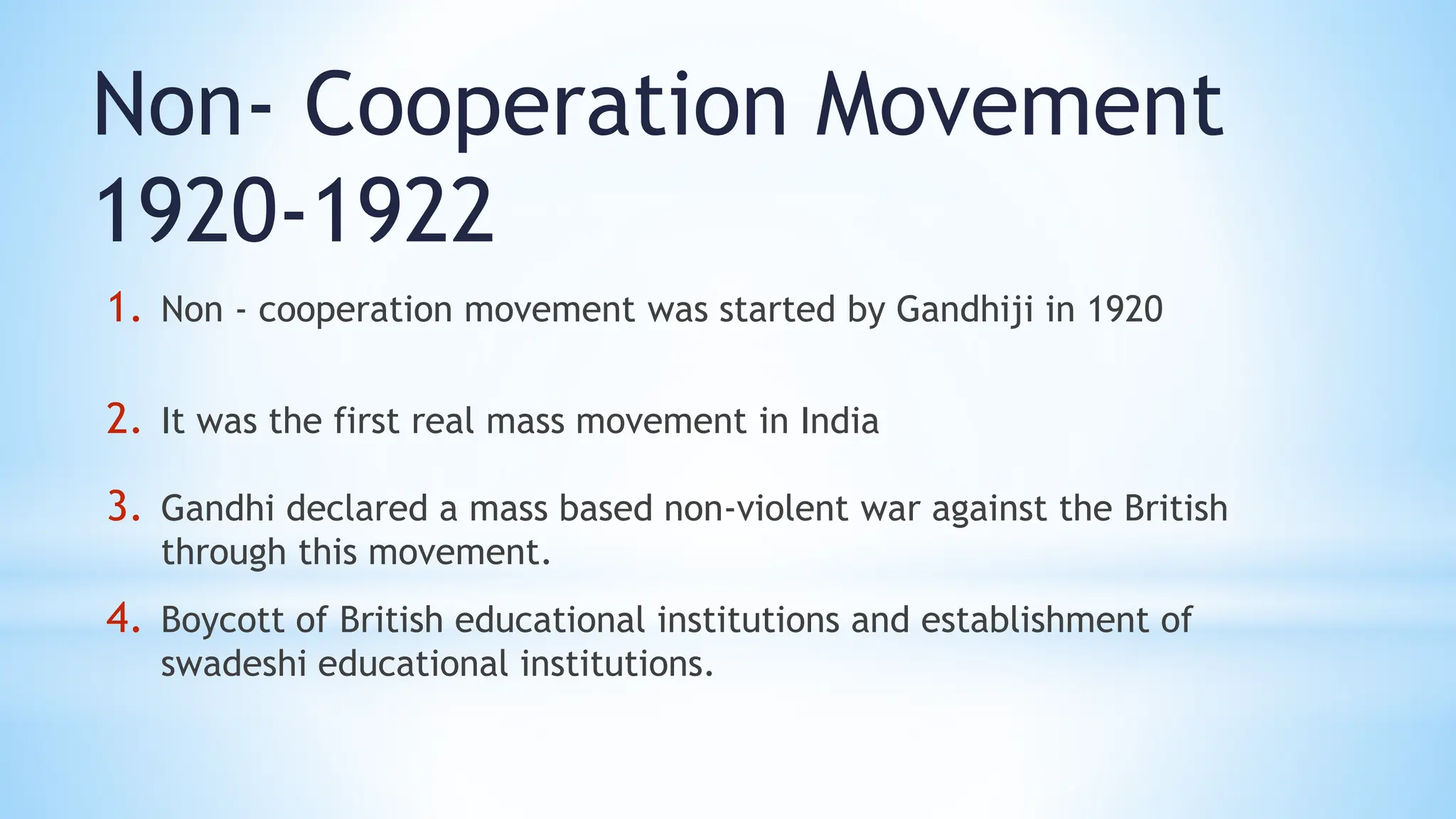 Non- Cooperation Movement 1920-1922

1. Non - cooperation movement was started by Gandhiji in 1920

2. It was the first real mass movement in India

3. Gandhi declared a mass based non-violent war against the British through this movement.

4. Boycott of British educational institutions and establishment of swadeshi educational institutions.